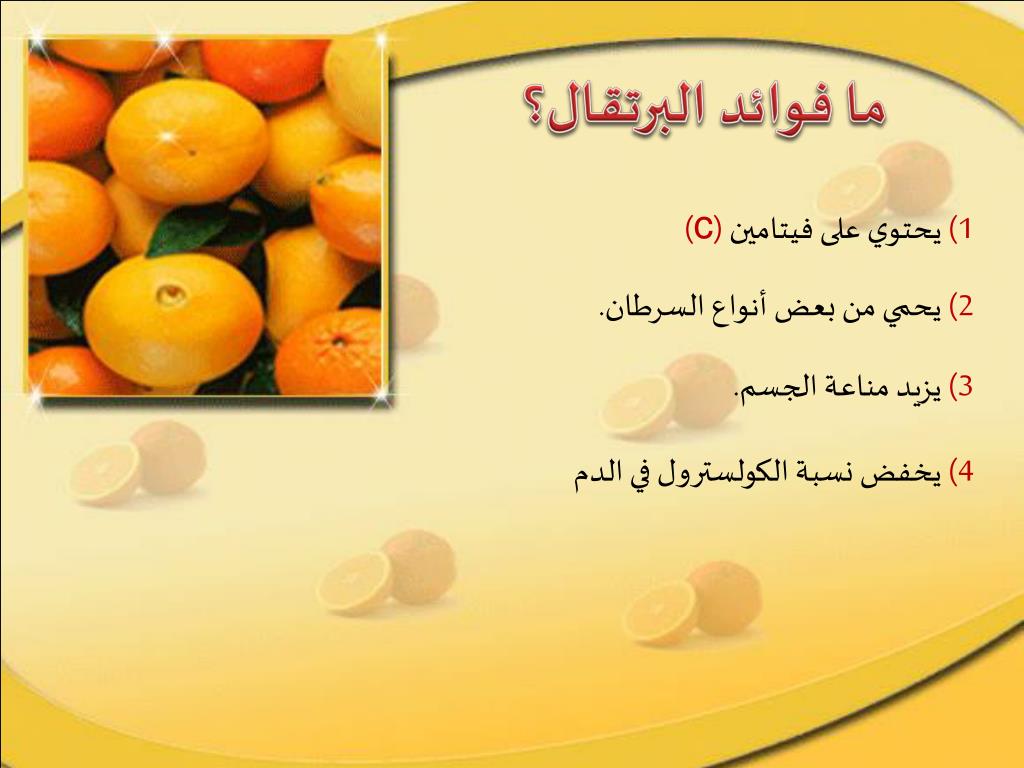 ما فوائد البرتقال؟

1) يحتوي على فيتامين (C)

2) يحمي من بعض أنواع السرطان.

3) يزيد مناعة الجسم.

4) يخفض نسبة الكولسترول في الدم